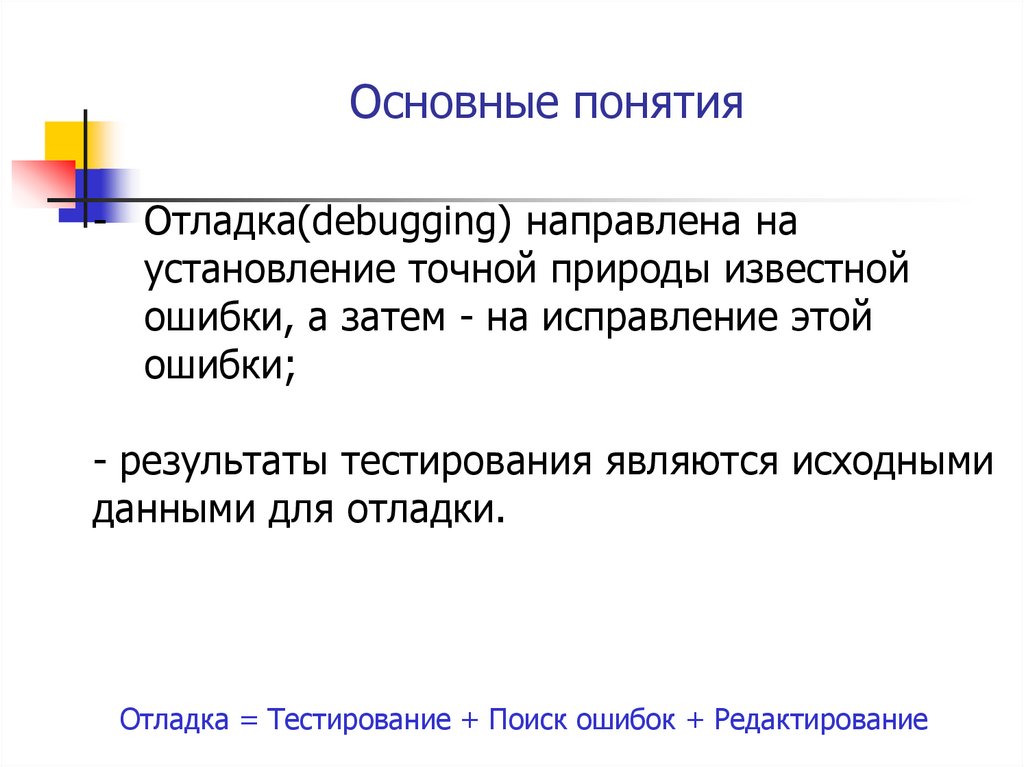 Основные понятия

- Отладка(debugging) направлена на установление точной природы известной ошибки, а затем - на исправление этой ошибки;

- результаты тестирования являются исходными данными для отладки.

Отладка = Тестирование + Поиск ошибок + Редактирование